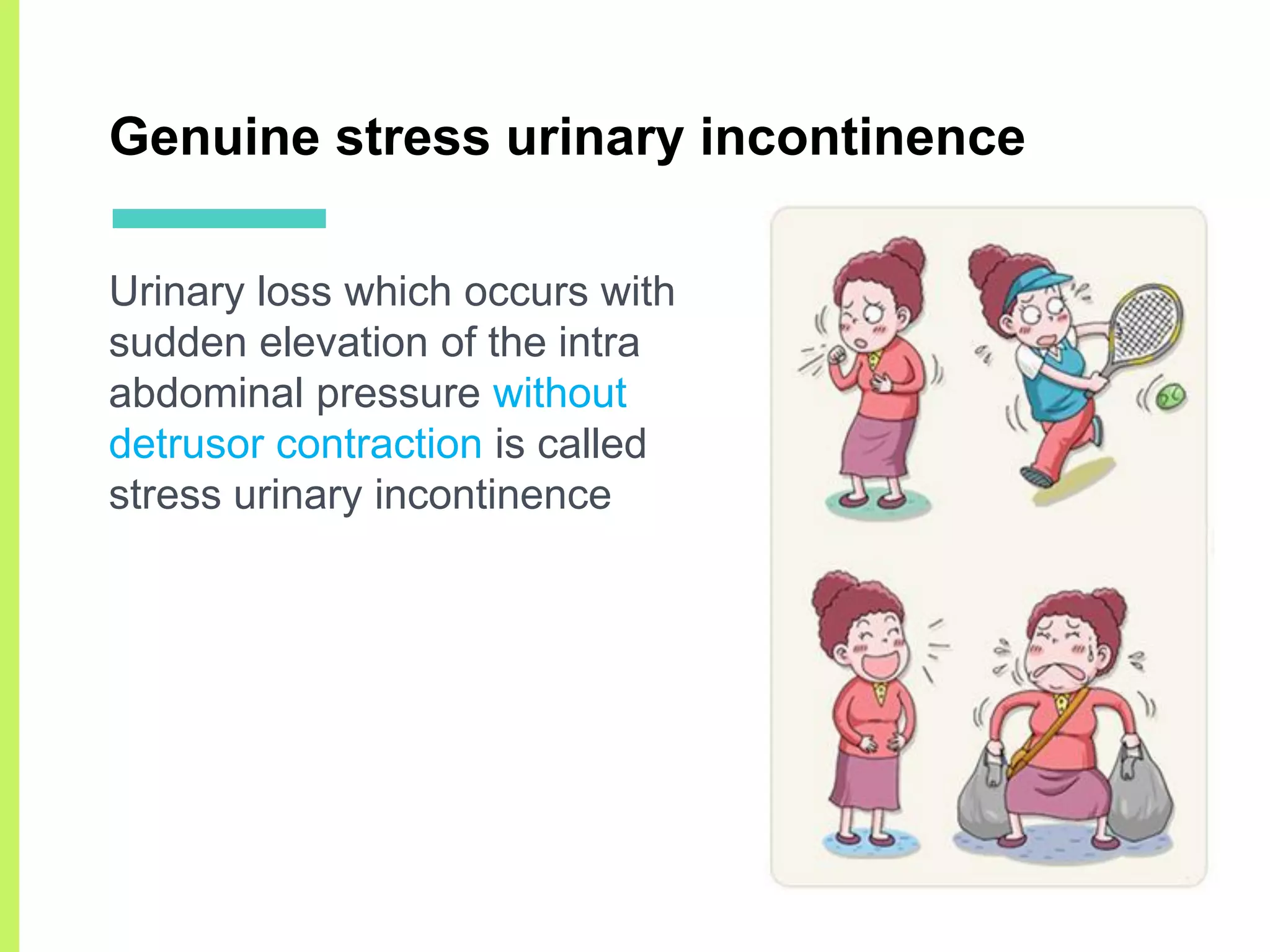 Genuine stress urinary incontinence

Urinary loss which occurs with sudden elevation of the intra abdominal pressure without detrusor contraction is called stress urinary incontinence